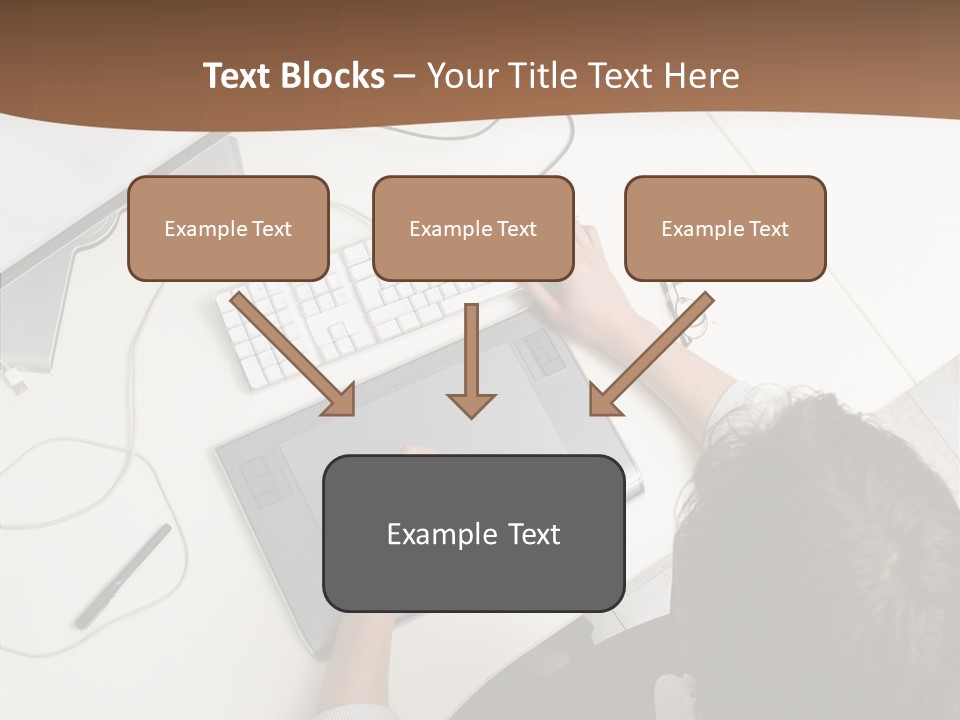 Text Blocks – Your Title Text Here

Example Text

Example Text

Example Text

Example Text